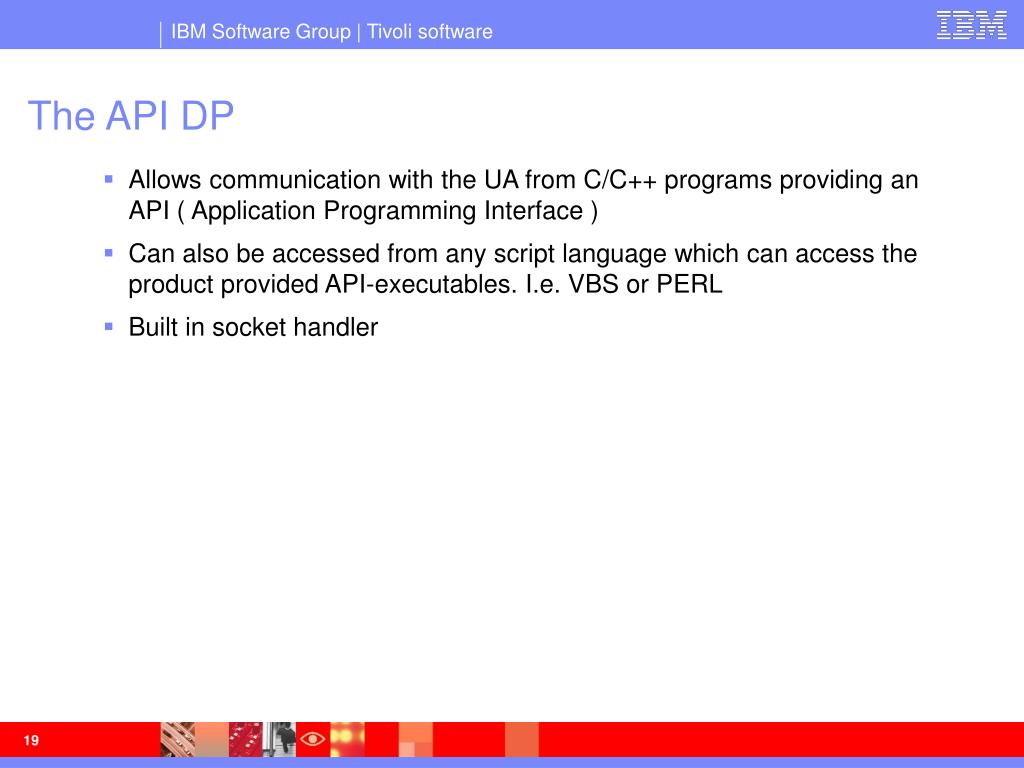 IBM Software Group | Tivoli software

IBM

The API DP

▪ Allows communication with the UA from C/C++ programs providing an API ( Application Programming Interface )

▪ Can also be accessed from any script language which can access the product provided API-executables. I.e. VBS or PERL

▪ Built in socket handler

19